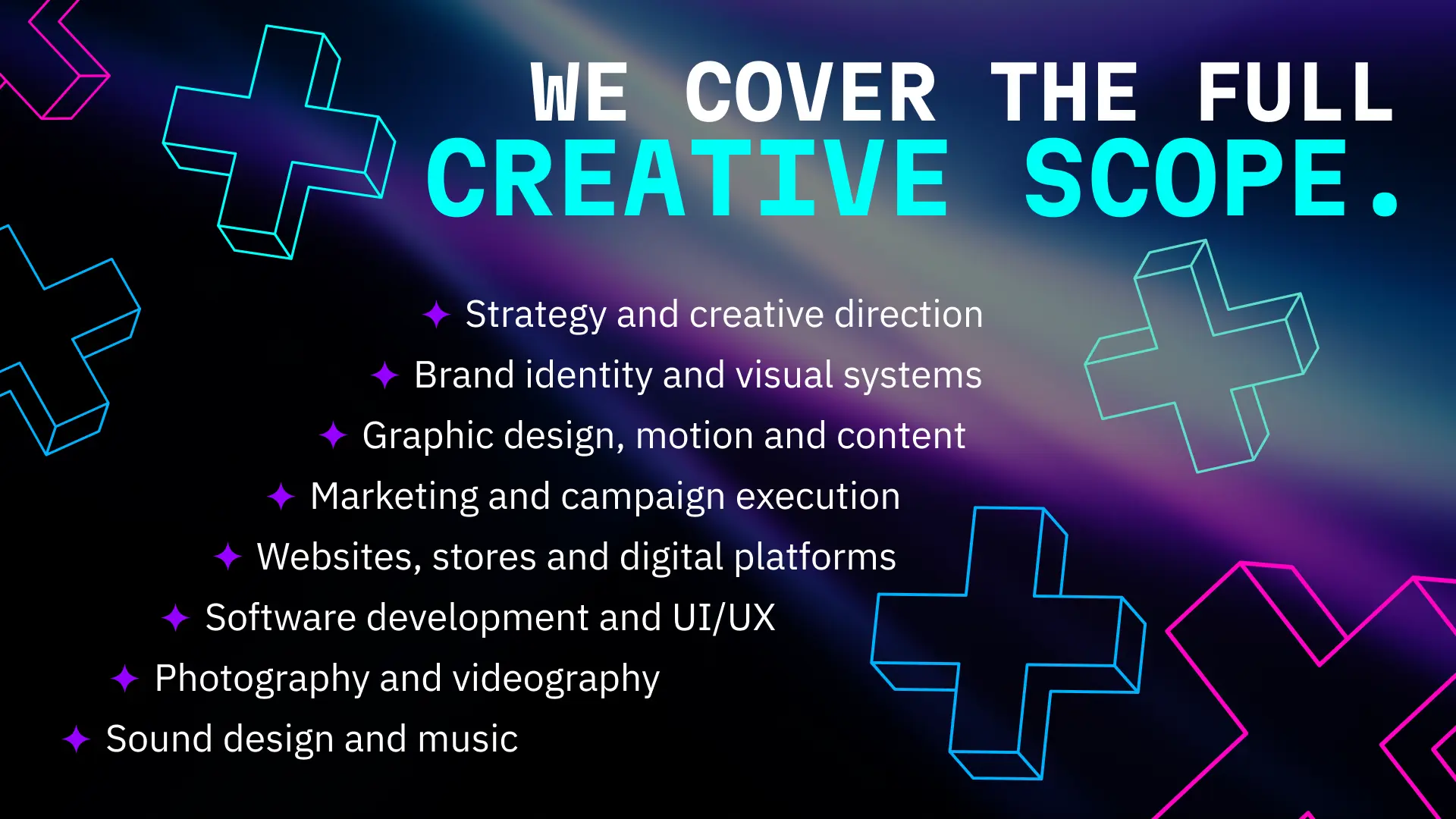 WE COVER THE FULL
CREATIVE SCOPE.

✦ Strategy and creative direction
✦ Brand identity and visual systems
✦ Graphic design, motion and content
✦ Marketing and campaign execution
✦ Websites, stores and digital platforms
✦ Software development and UI/UX
✦ Photography and videography
✦ Sound design and music